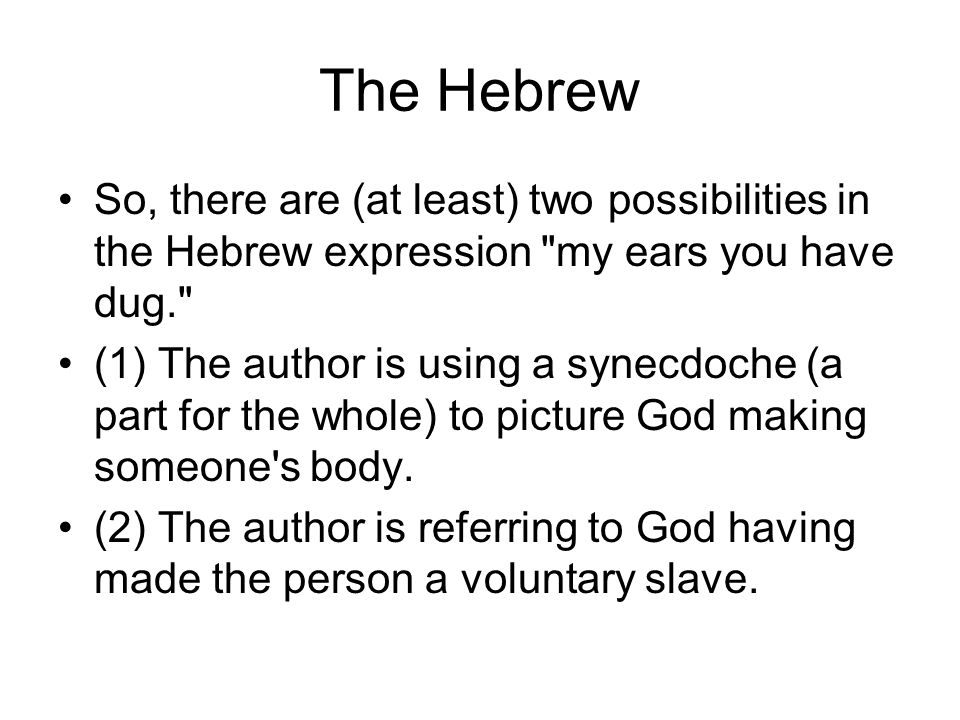 The Hebrew

• So, there are (at least) two possibilities in the Hebrew expression "my ears you have dug."

• (1) The author is using a synecdoche (a part for the whole) to picture God making someone's body.

• (2) The author is referring to God having made the person a voluntary slave.